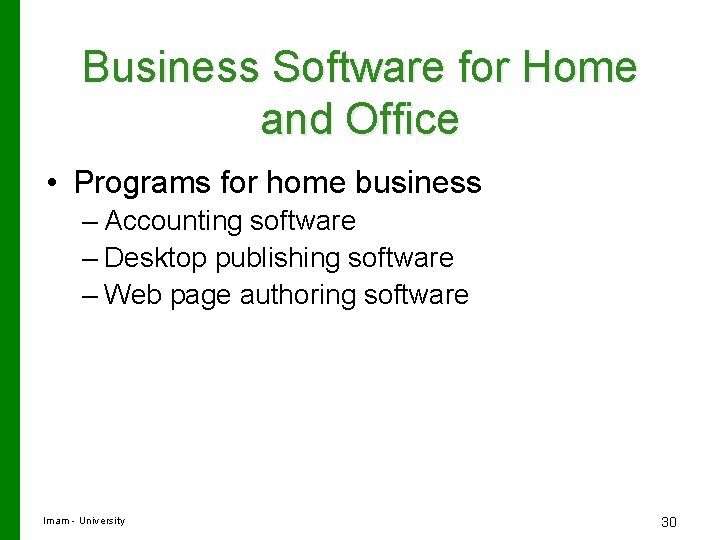 Business Software for Home and Office

• Programs for home business
– Accounting software
– Desktop publishing software
– Web page authoring software

Imam - University

30